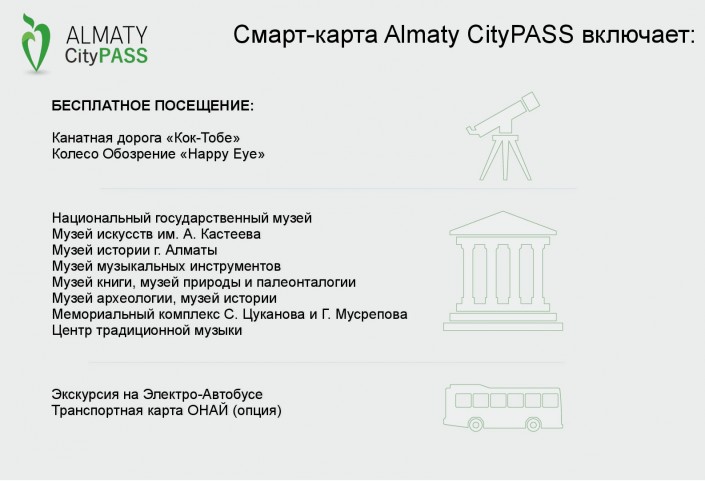 ALMATY
CityPASS

Смарт-карта Almaty CityPASS включает:

БЕСПЛАТНОЕ ПОСЕЩЕНИЕ:

Канатная дорога «Кок-Тобе»
Колесо Обозрение «Happy Eye»

Национальный государственный музей
Музей искусств им. А. Кастеева
Музей истории г. Алматы
Музей музыкальных инструментов
Музей книги, музей природы и палеонталогии
Музей археологии, музей истории
Мемориальный комплекс С. Цуканова и Г. Мусрепова
Центр традиционной музыки

Экскурсия на Электро-Автобусе
Транспортная карта ОНАЙ (опция)